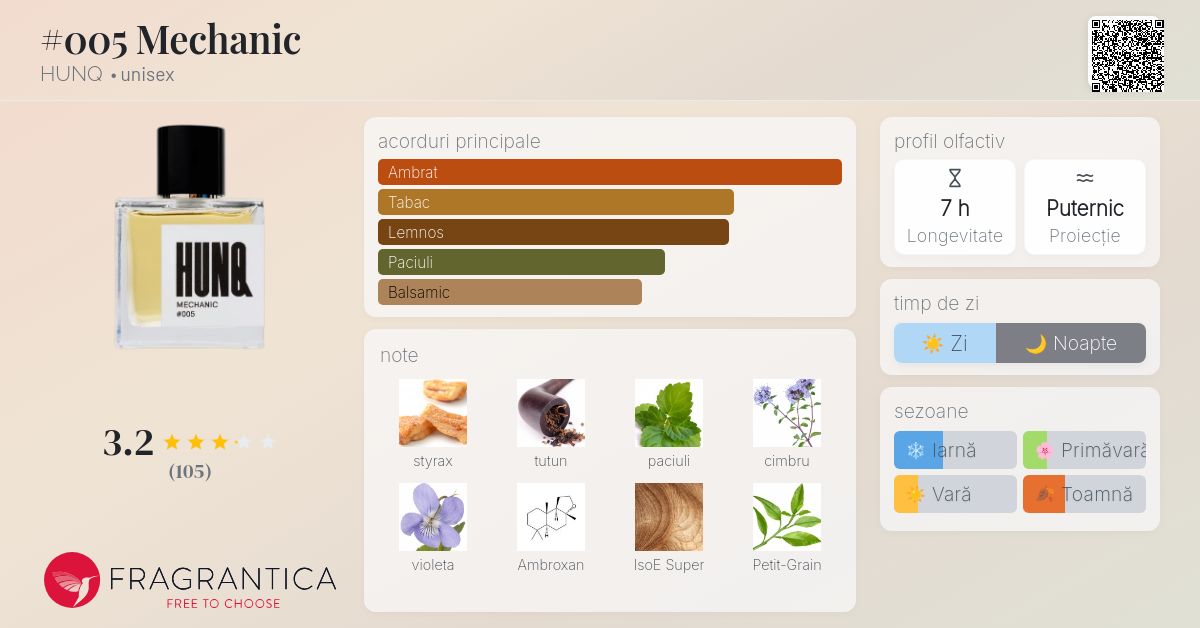 #005 Mechanic
HUNQ • unisex

HUNQ
MECHANIC
#005

3.2
(105)

FRAGRANTICA
FREE TO CHOOSE

acorduri principale
Ambrat
Tabac
Lemnos
Paciuli
Balsamic

note
styrax
tutun
paciuli
cimbru
violeta
Ambroxan
IsoE Super
Petit-Grain

profil olfactiv
7 h
Longevitate
Puternic
Proiecție

timp de zi
Zi
Noapte

sezoane
Iarnă
Primăvară
Vară
Toamnă